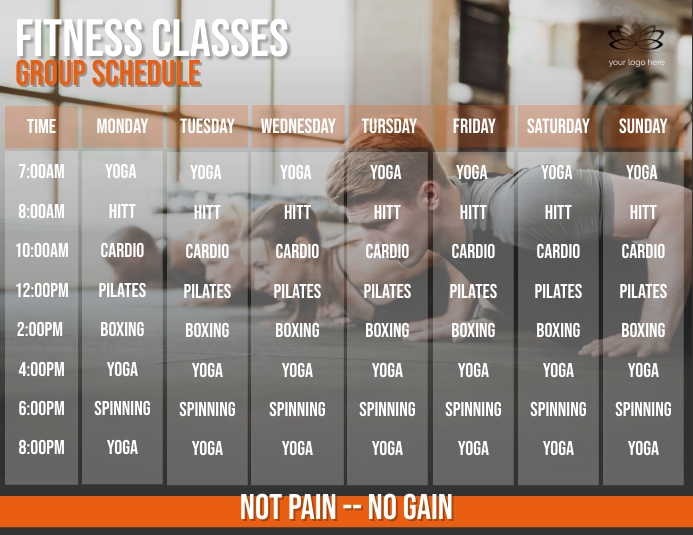 FITNESS CLASSES
GROUP SCHEDULE

your logo here

| TIME | MONDAY | TUESDAY | WEDNESDAY | TURSDAY | FRIDAY | SATURDAY | SUNDAY |
|---|---|---|---|---|---|---|---|
| 7:00AM | YOGA | YOGA | YOGA | YOGA | YOGA | YOGA | YOGA |
| 8:00AM | HITT | HITT | HITT | HITT | HITT | HITT | HITT |
| 10:00AM | CARDIO | CARDIO | CARDIO | CARDIO | CARDIO | CARDIO | CARDIO |
| 12:00PM | PILATES | PILATES | PILATES | PILATES | PILATES | PILATES | PILATES |
| 2:00PM | BOXING | BOXING | BOXING | BOXING | BOXING | BOXING | BOXING |
| 4:00PM | YOGA | YOGA | YOGA | YOGA | YOGA | YOGA | YOGA |
| 6:00PM | SPINNING | SPINNING | SPINNING | SPINNING | SPINNING | SPINNING | SPINNING |
| 8:00PM | YOGA | YOGA | YOGA | YOGA | YOGA | YOGA | YOGA |

NOT PAIN -- NO GAIN